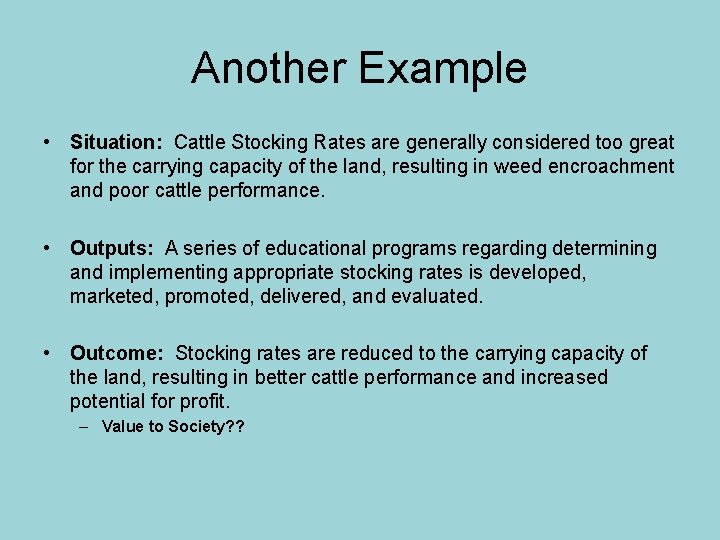 Another Example

• Situation: Cattle Stocking Rates are generally considered too great for the carrying capacity of the land, resulting in weed encroachment and poor cattle performance.

• Outputs: A series of educational programs regarding determining and implementing appropriate stocking rates is developed, marketed, promoted, delivered, and evaluated.

• Outcome: Stocking rates are reduced to the carrying capacity of the land, resulting in better cattle performance and increased potential for profit.
– Value to Society??